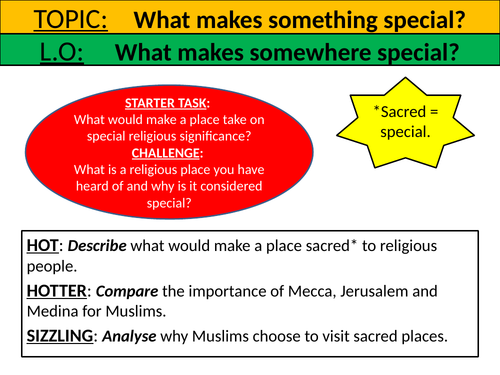 TOPIC: What makes something special?

L.O: What makes somewhere special?

STARTER TASK:
What would make a place take on special religious significance?
CHALLENGE:
What is a religious place you have heard of and why is it considered special?

*Sacred = special.

HOT: Describe what would make a place sacred* to religious people.

HOTTER: Compare the importance of Mecca, Jerusalem and Medina for Muslims.

SIZZLING: Analyse why Muslims choose to visit sacred places.